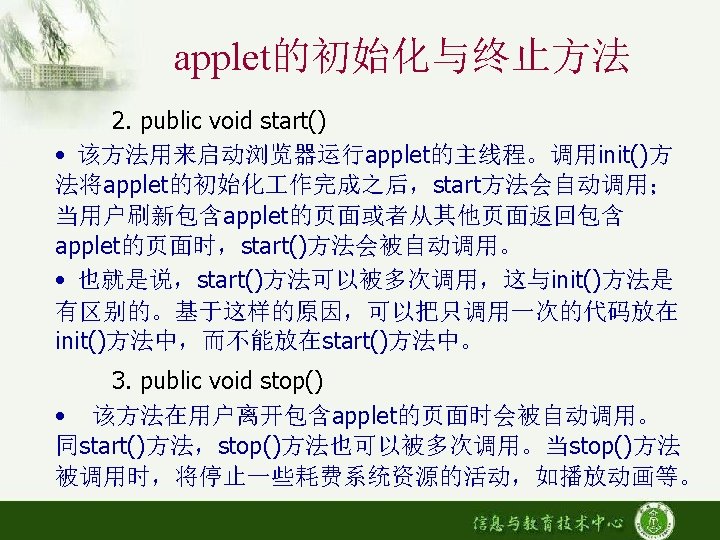 applet的初始化与终止方法

2. public void start()

• 该方法用来启动浏览器运行applet的主线程。调用init()方法将applet的初始化工作完成之后，start方法会自动调用；当用户刷新包含applet的页面或者从其他页面返回包含applet的页面时，start()方法会被自动调用。

• 也就是说，start()方法可以被多次调用，这与init()方法是有区别的。基于这样的原因，可以把只调用一次的代码放在init()方法中，而不能放在start()方法中。

3. public void stop()

• 该方法在用户离开包含applet的页面时会被自动调用。同start()方法，stop()方法也可以被多次调用。当stop()方法被调用时，将停止一些耗费系统资源的活动，如播放动画等。

信息与教育技术中心